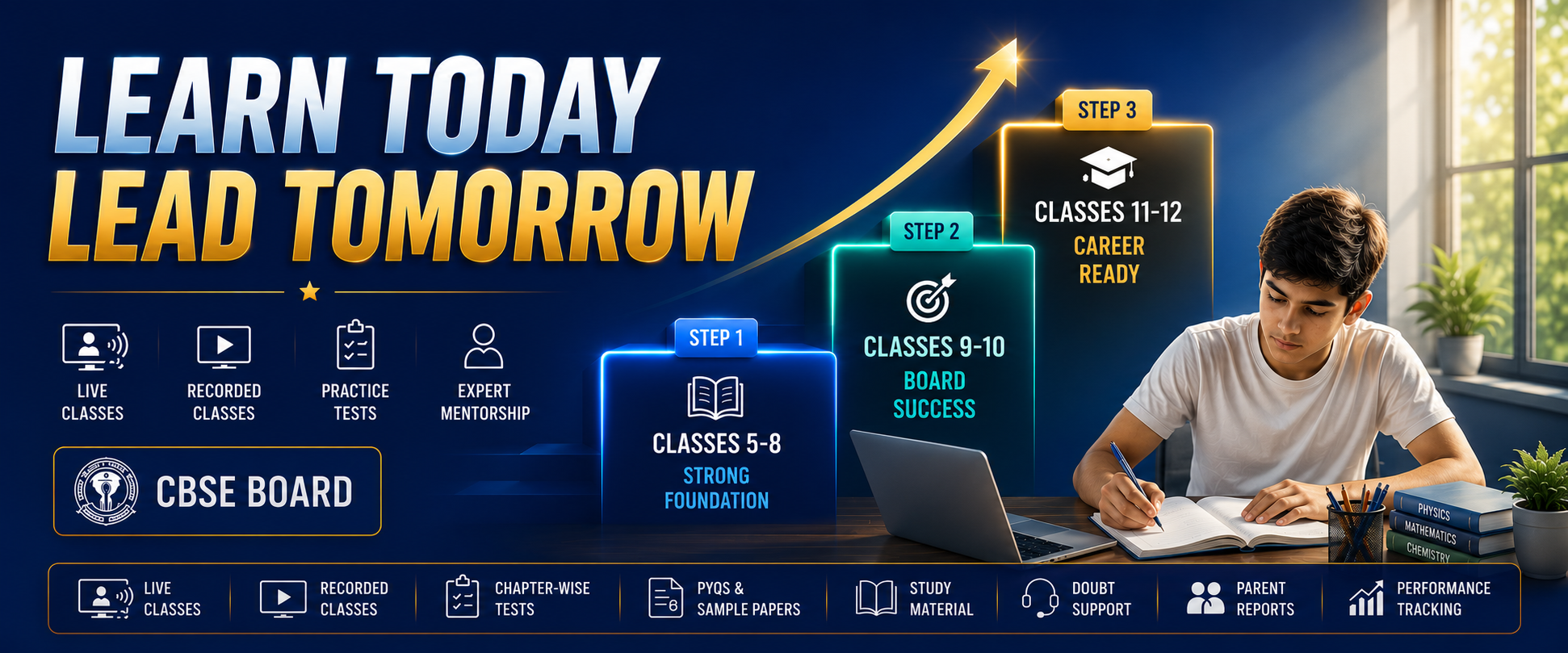 LEARN TODAY
LEAD TOMORROW

LIVE CLASSES
RECORDED CLASSES
PRACTICE TESTS
EXPERT MENTORSHIP

CBSE BOARD

STEP 1
CLASSES 5-8
STRONG FOUNDATION

STEP 2
CLASSES 9-10
BOARD SUCCESS

STEP 3
CLASSES 11-12
CAREER READY

PHYSICS
MATHEMATICS
CHEMISTRY

LIVE CLASSES
RECORDED CLASSES
CHAPTER-WISE TESTS
PYQS & SAMPLE PAPERS
STUDY MATERIAL
DOUBT SUPPORT
PARENT REPORTS
PERFORMANCE TRACKING